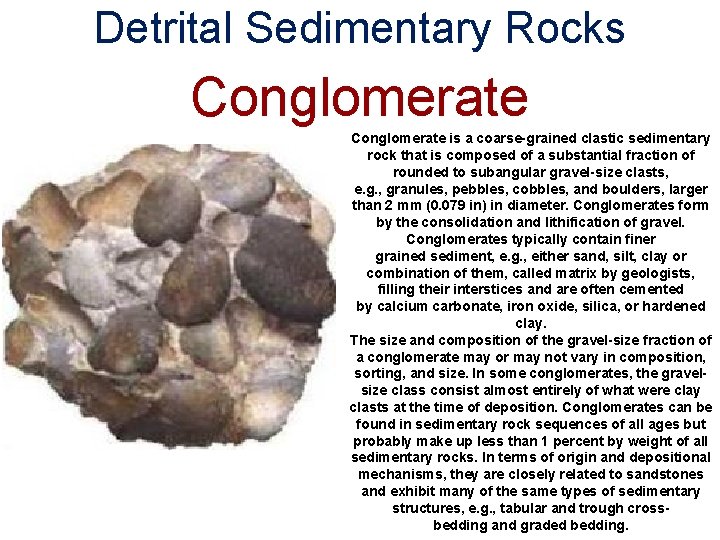 Detrital Sedimentary Rocks

Conglomerate

Conglomerate is a coarse-grained clastic sedimentary rock that is composed of a substantial fraction of rounded to subangular gravel-size clasts, e.g., granules, pebbles, cobbles, and boulders, larger than 2 mm (0.079 in) in diameter. Conglomerates form by the consolidation and lithification of gravel. Conglomerates typically contain finer grained sediment, e.g., either sand, silt, clay or combination of them, called matrix by geologists, filling their interstices and are often cemented by calcium carbonate, iron oxide, silica, or hardened clay.

The size and composition of the gravel-size fraction of a conglomerate may or may not vary in composition, sorting, and size. In some conglomerates, the gravel-size class consist almost entirely of what were clay clasts at the time of deposition. Conglomerates can be found in sedimentary rock sequences of all ages but probably make up less than 1 percent by weight of all sedimentary rocks. In terms of origin and depositional mechanisms, they are closely related to sandstones and exhibit many of the same types of sedimentary structures, e.g., tabular and trough cross-bedding and graded bedding.